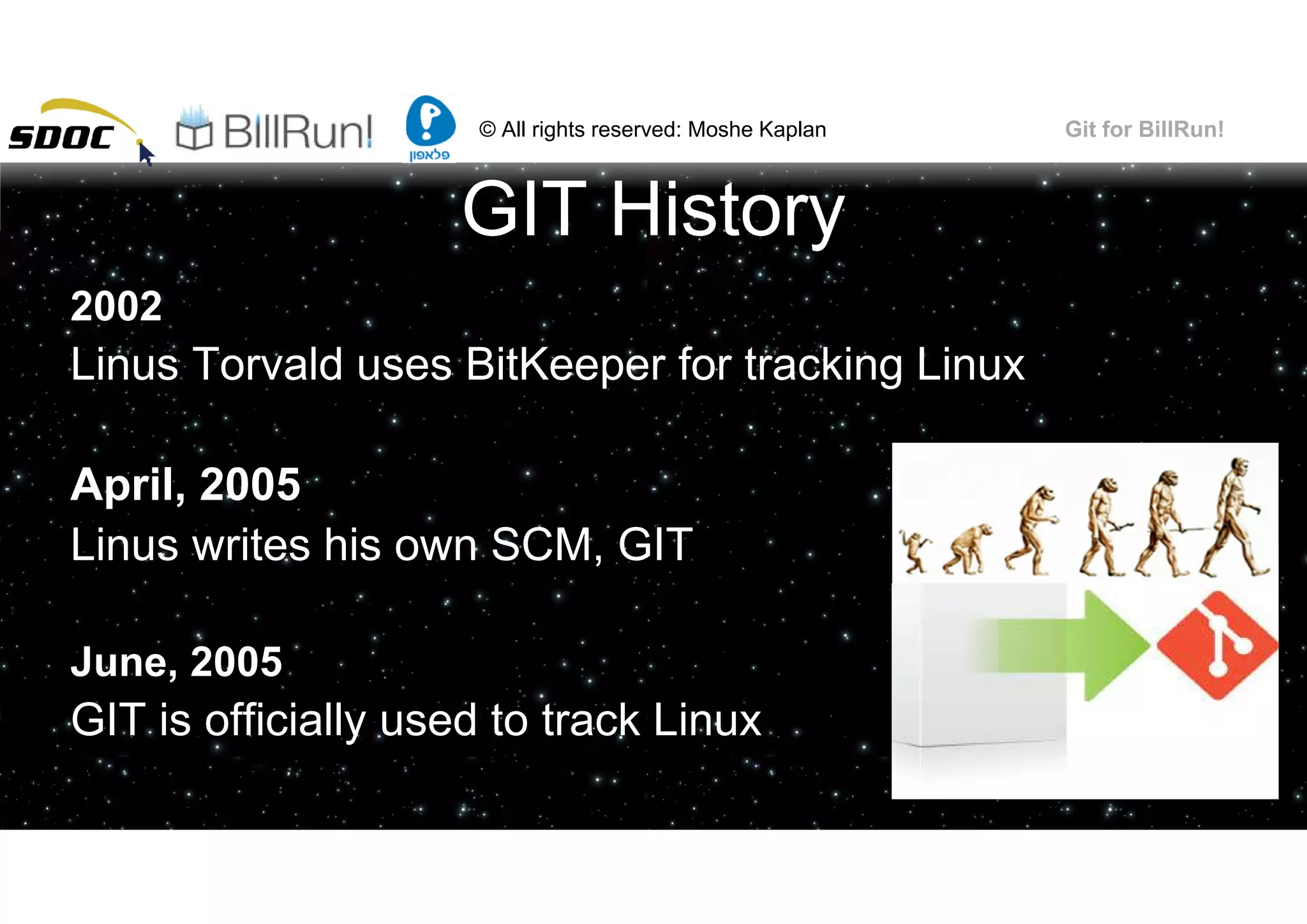 SDOC BillRun! פלאפון © All rights reserved: Moshe Kaplan Git for BillRun!

GIT History

2002
Linus Torvald uses BitKeeper for tracking Linux

April, 2005
Linus writes his own SCM, GIT

June, 2005
GIT is officially used to track Linux